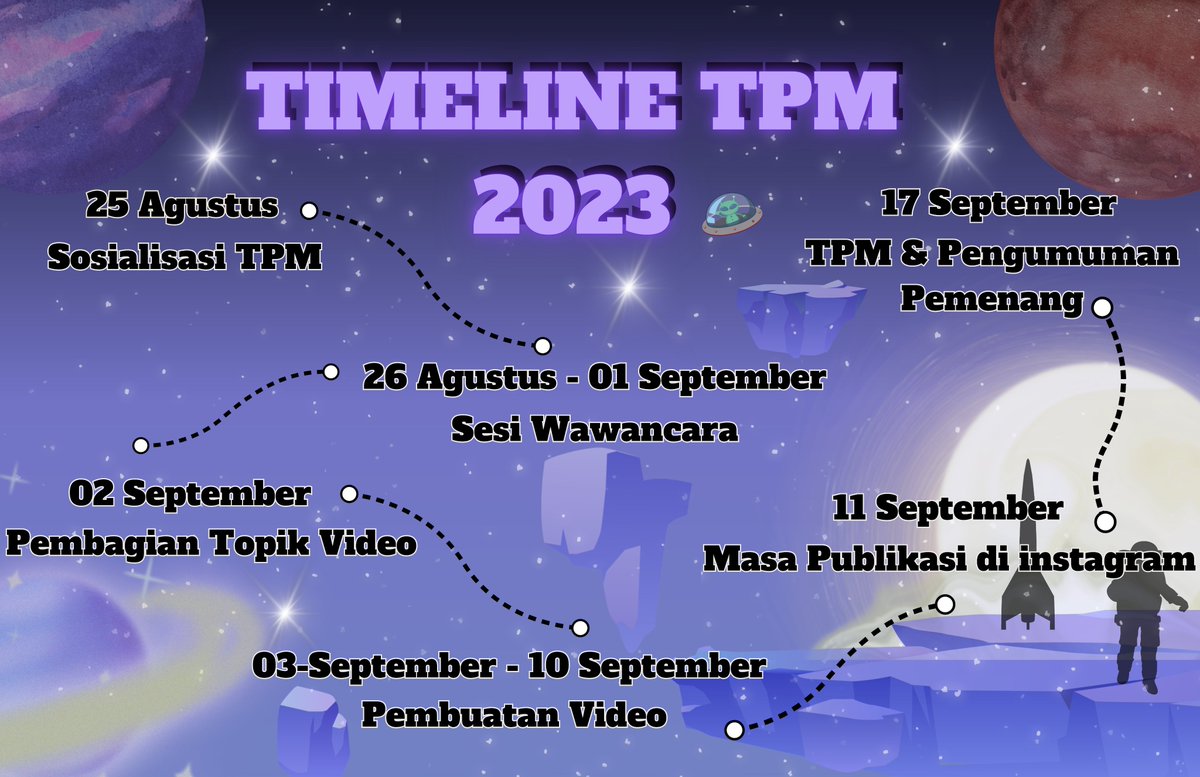 TIMELINE TPM 2023

25 Agustus
Sosialisasi TPM

26 Agustus - 01 September
Sesi Wawancara

02 September
Pembagian Topik Video

03-September - 10 September
Pembuatan Video

11 September
Masa Publikasi di instagram

17 September
TPM & Pengumuman Pemenang